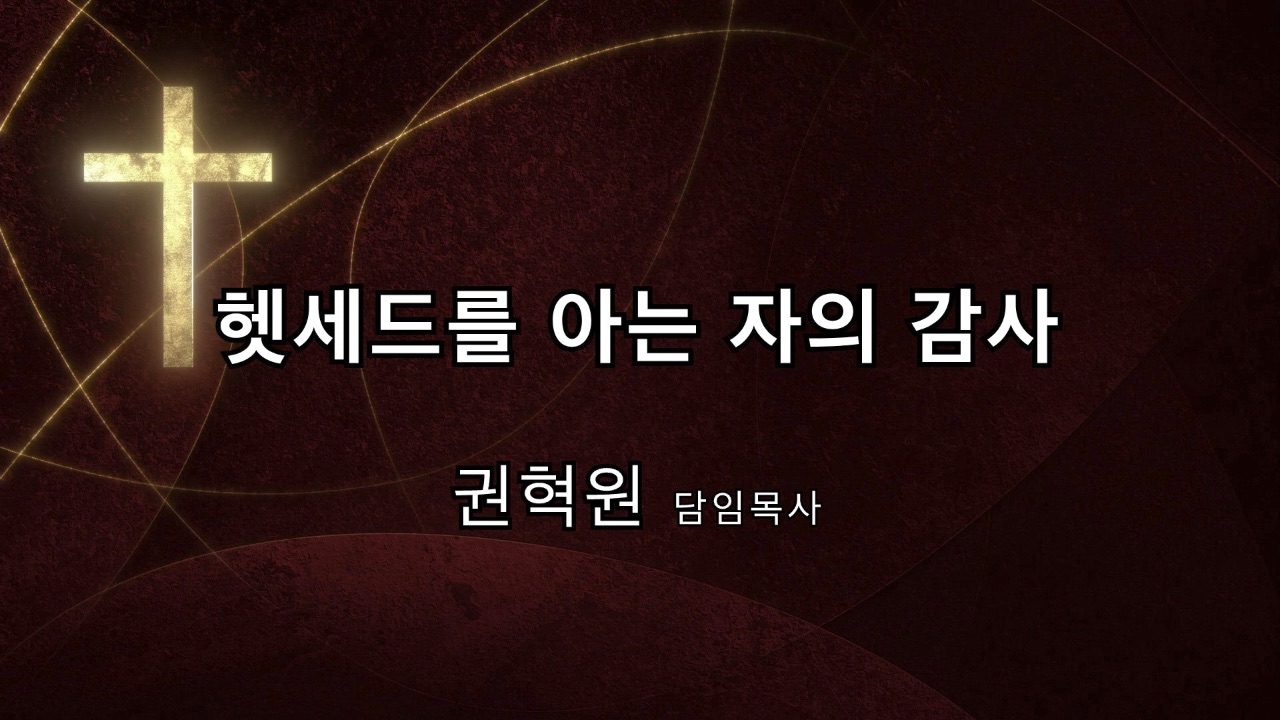 헷세드를 아는 자의 감사

권혁원 담임목사